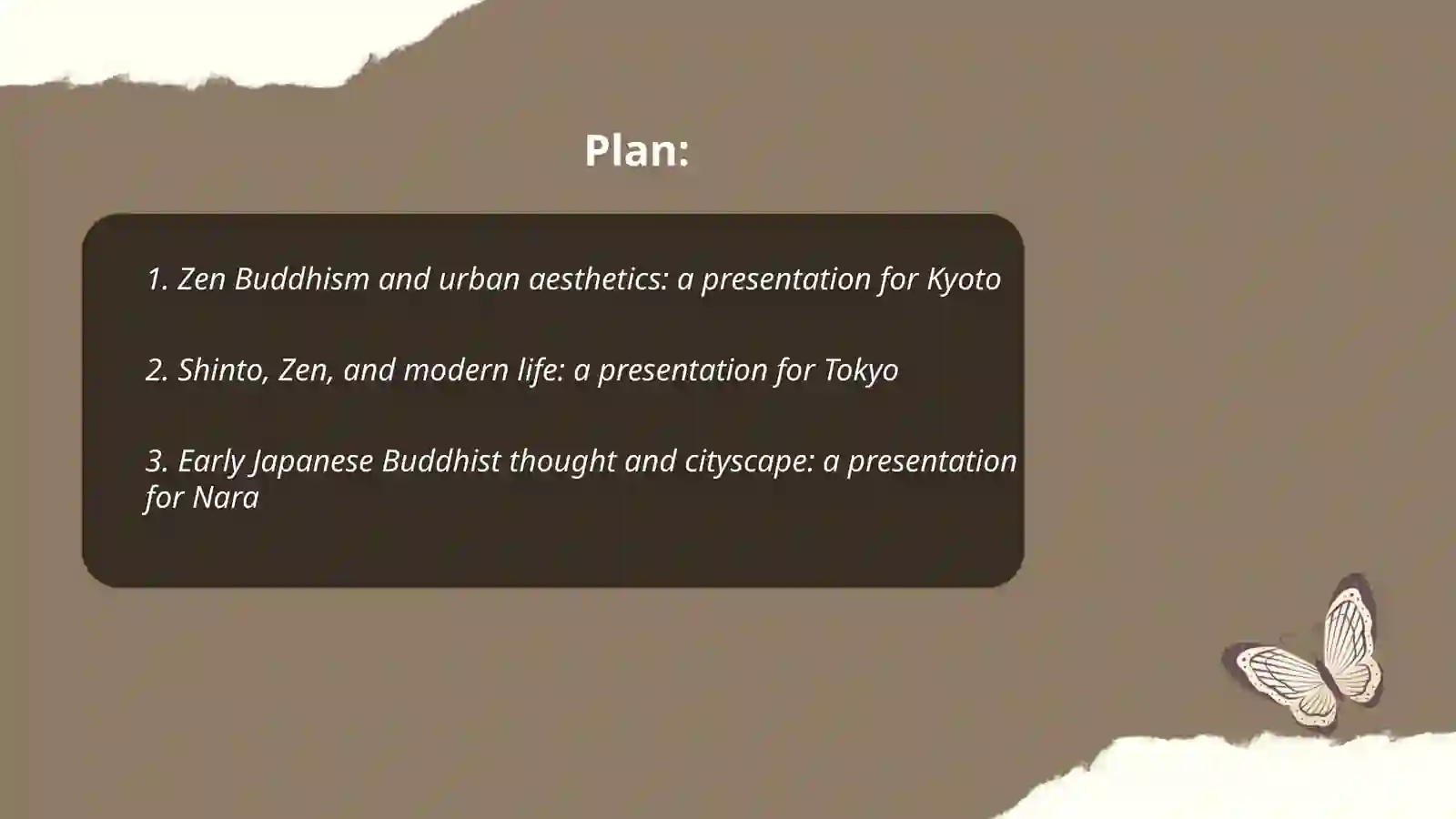 Plan:

1. Zen Buddhism and urban aesthetics: a presentation for Kyoto

2. Shinto, Zen, and modern life: a presentation for Tokyo

3. Early Japanese Buddhist thought and cityscape: a presentation for Nara